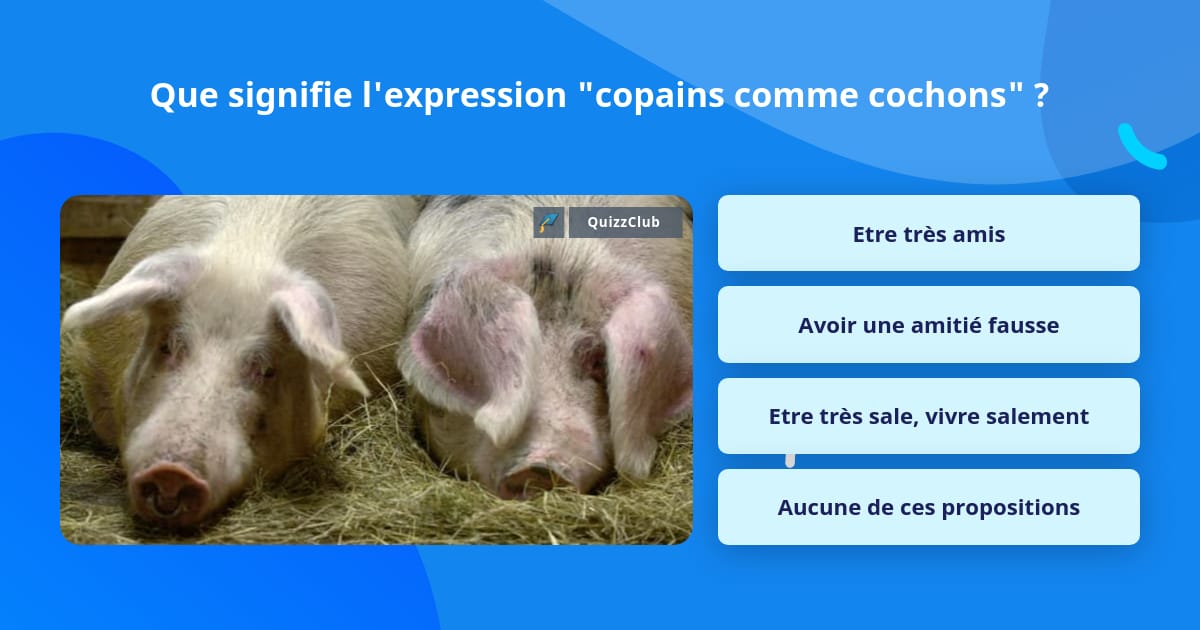 Que signifie l'expression "copains comme cochons" ?

QuizzClub

Etre très amis

Avoir une amitié fausse

Etre très sale, vivre salement

Aucune de ces propositions